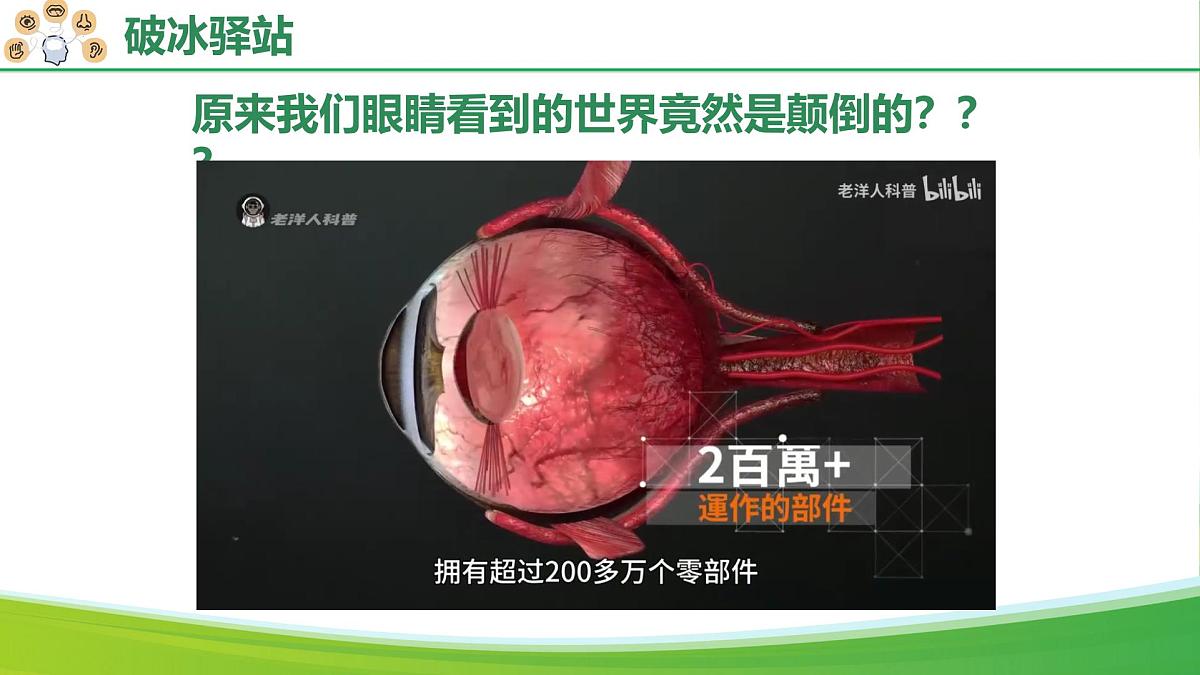 破冰驿站

原来我们眼睛看到的世界竟然是颠倒的？？？

老洋人科普

老洋人科普 bilibili

2百萬+
運作的部件

拥有超过200多万个零部件